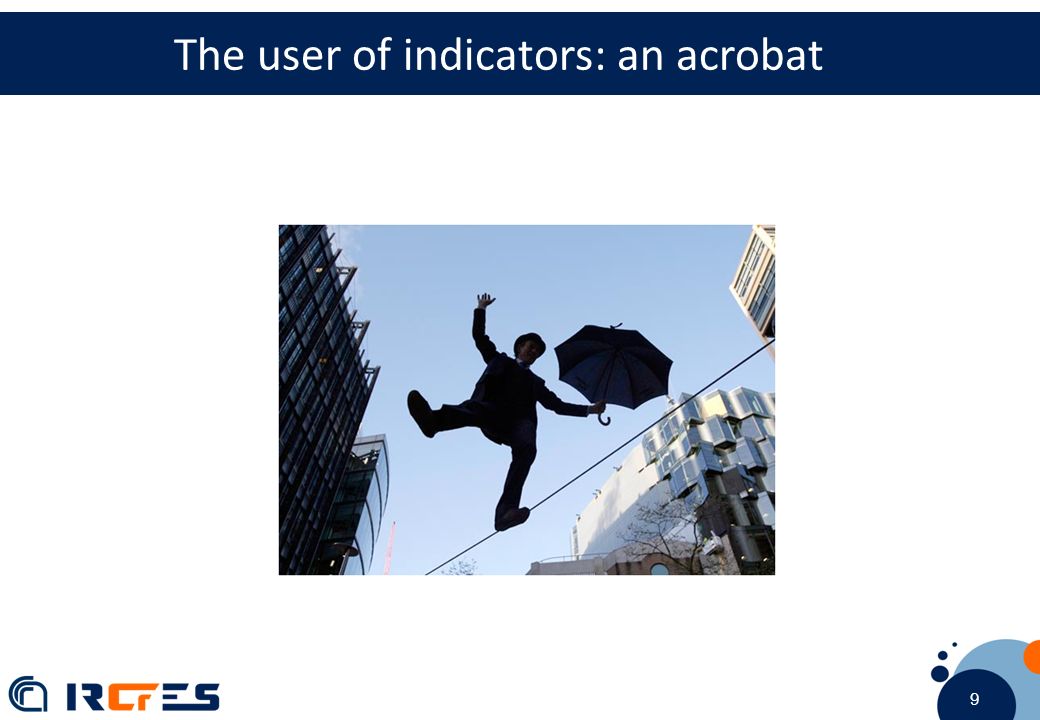 The user of indicators: an acrobat

IRCrES

9